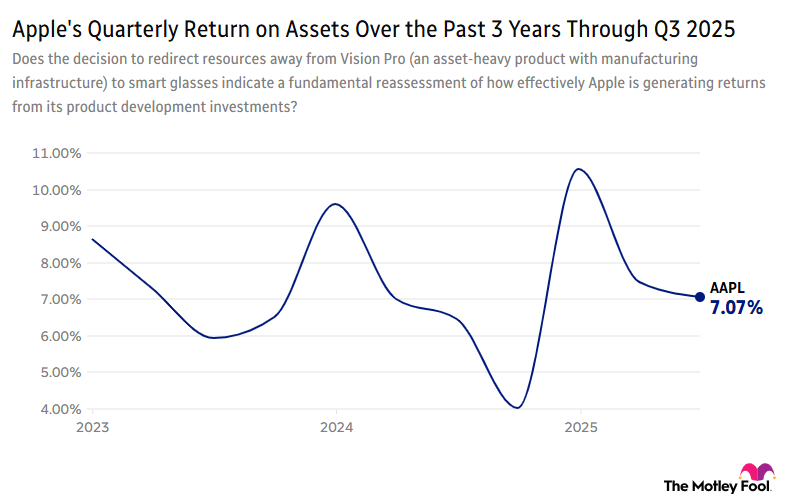 Apple's Quarterly Return on Assets Over the Past 3 Years Through Q3 2025

Does the decision to redirect resources away from Vision Pro (an asset-heavy product with manufacturing infrastructure) to smart glasses indicate a fundamental reassessment of how effectively Apple is generating returns from its product development investments?

11.00%
10.00%
9.00%
8.00%
7.00%
6.00%
5.00%
4.00%

2023
2024
2025

AAPL
7.07%

The Motley Fool.